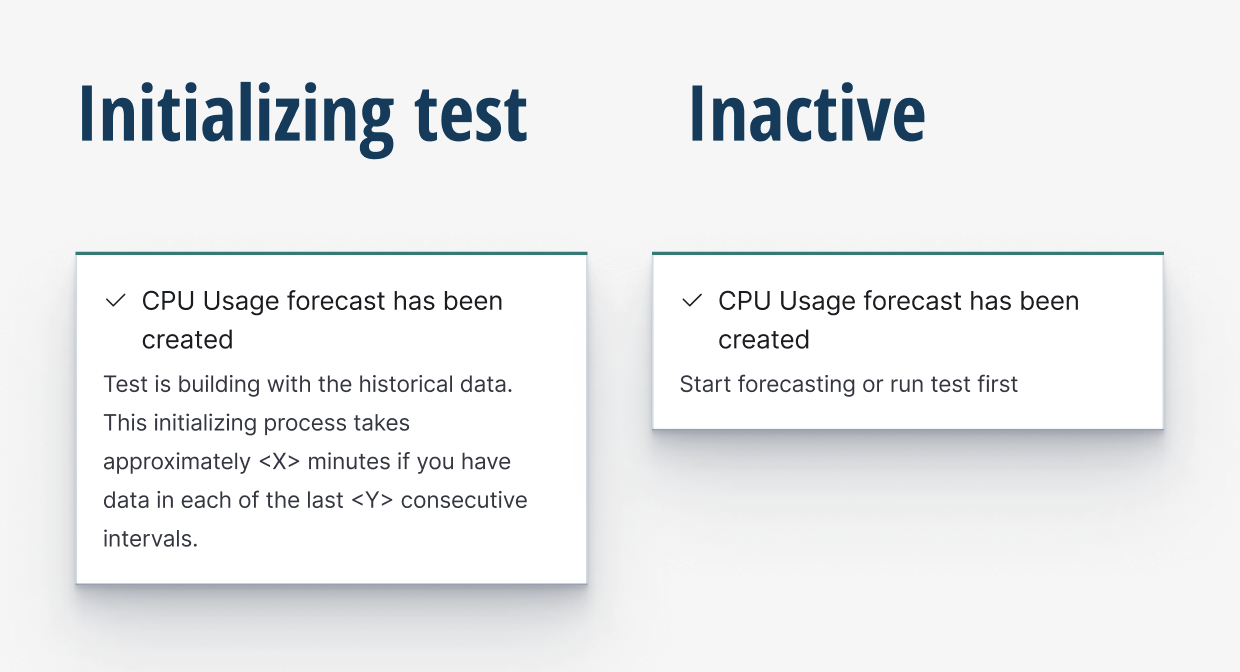 Initializing test

✓ CPU Usage forecast has been created

Test is building with the historical data. This initializing process takes approximately <X> minutes if you have data in each of the last <Y> consecutive intervals.

Inactive

✓ CPU Usage forecast has been created

Start forecasting or run test first